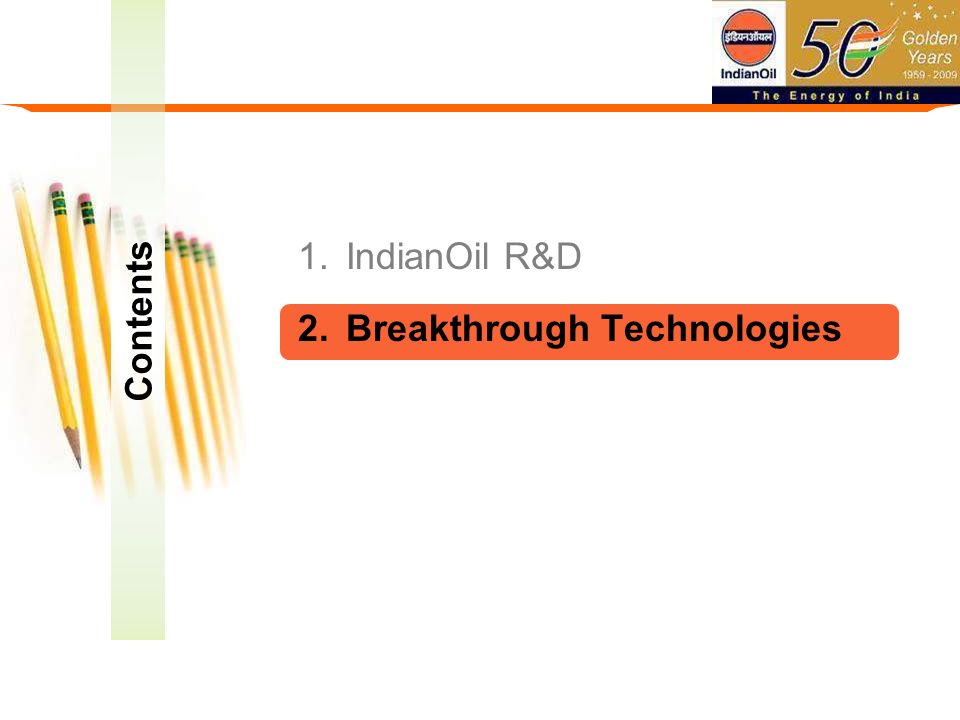 इंडियनऑयल
IndianOil
50 Golden Years 1959 - 2009
The Energy of India

Contents

1. IndianOil R&D

2. Breakthrough Technologies